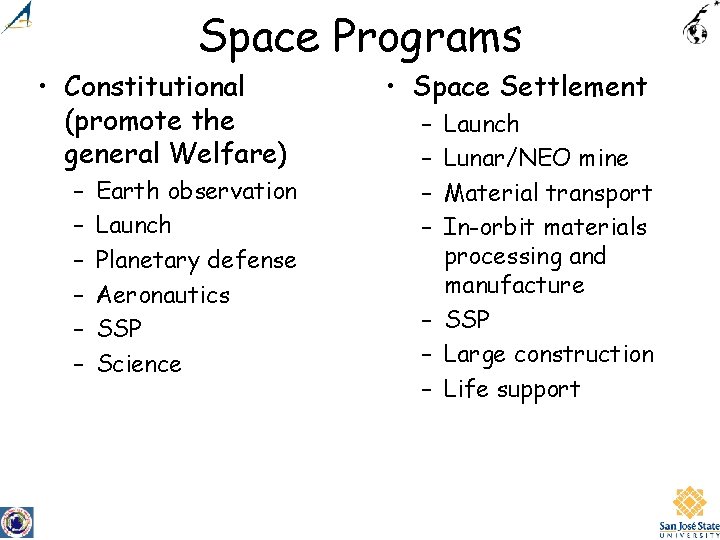 Space Programs

• Constitutional (promote the general Welfare)
  – Earth observation
  – Launch
  – Planetary defense
  – Aeronautics
  – SSP
  – Science

• Space Settlement
  – Launch
  – Lunar/NEO mine
  – Material transport
  – In-orbit materials processing and manufacture
  – SSP
  – Large construction
  – Life support

San José State UNIVERSITY